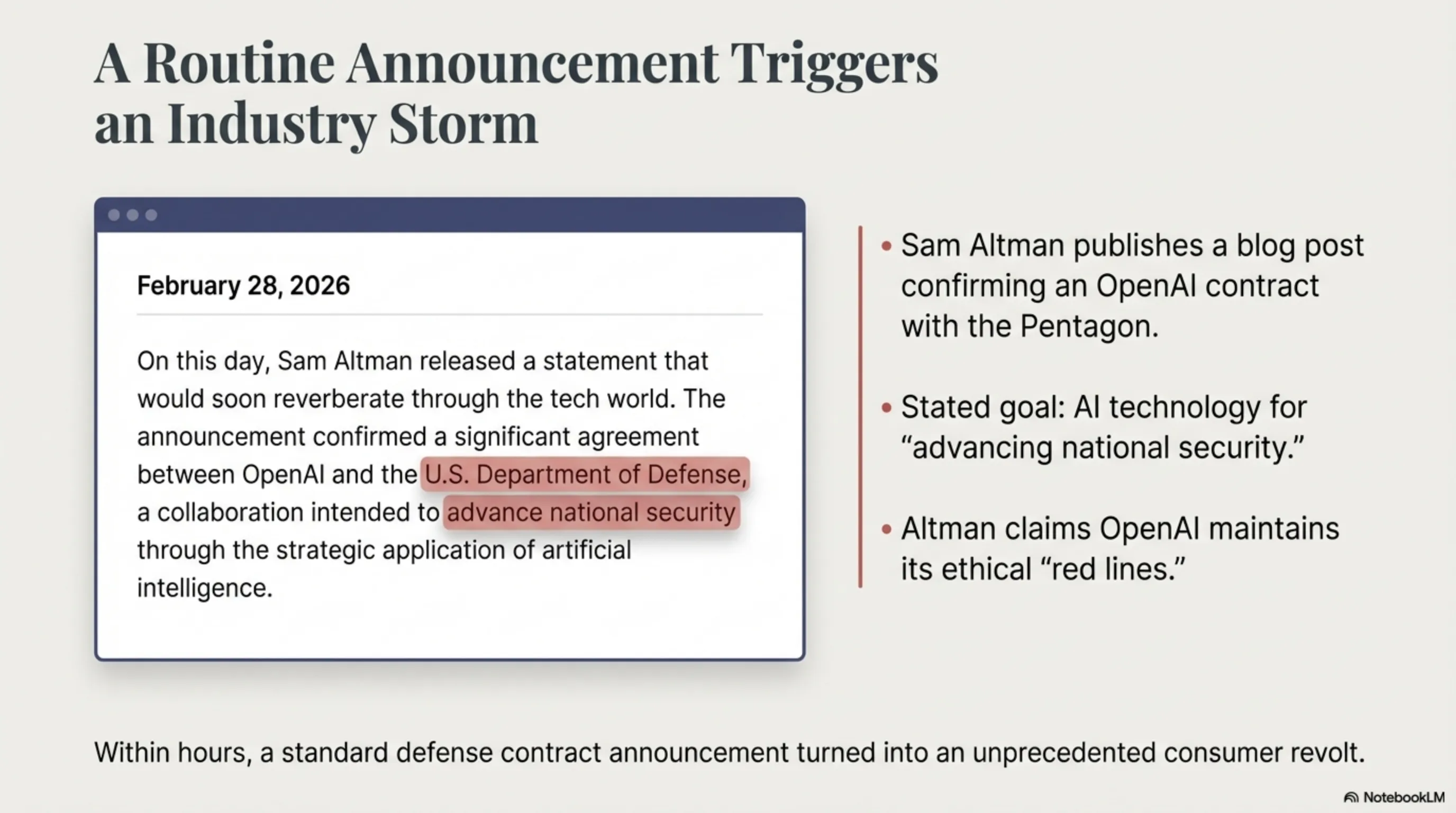 A Routine Announcement Triggers an Industry Storm

February 28, 2026

On this day, Sam Altman released a statement that would soon reverberate through the tech world. The announcement confirmed a significant agreement between OpenAI and the U.S. Department of Defense, a collaboration intended to advance national security through the strategic application of artificial intelligence.

• Sam Altman publishes a blog post confirming an OpenAI contract with the Pentagon.

• Stated goal: AI technology for “advancing national security.”

• Altman claims OpenAI maintains its ethical “red lines.”

Within hours, a standard defense contract announcement turned into an unprecedented consumer revolt.

NotebookLM